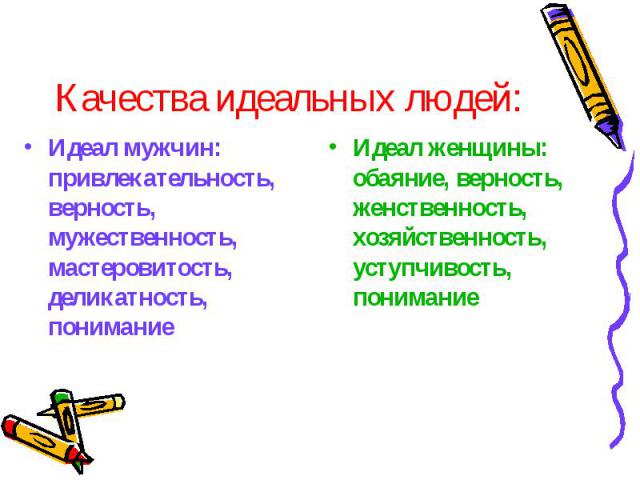 Качества идеальных людей:

• Идеал мужчин: привлекательность, верность, мужественность, мастеровитость, деликатность, понимание

• Идеал женщины: обаяние, верность, женственность, хозяйственность, уступчивость, понимание